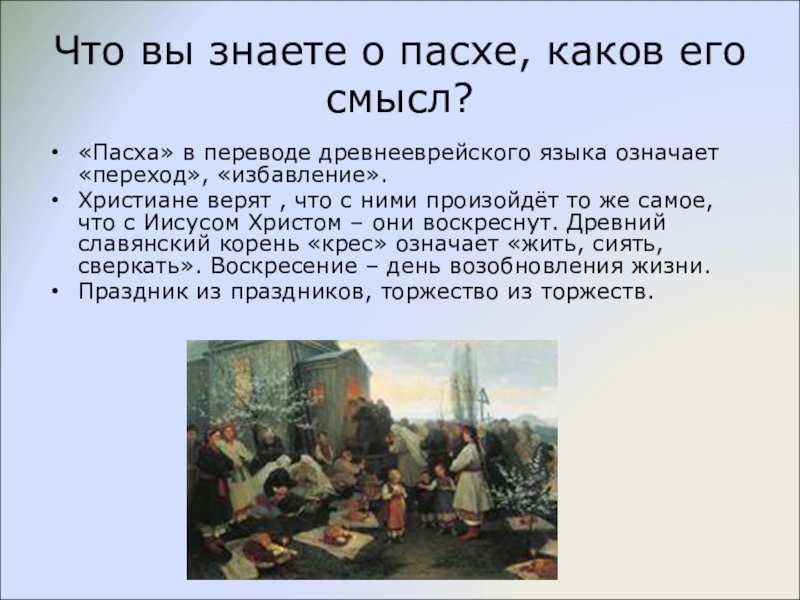 Что вы знаете о пасхе, каков его смысл?

• «Пасха» в переводе древнееврейского языка означает «переход», «избавление».
• Христиане верят , что с ними произойдёт то же самое, что с Иисусом Христом – они воскреснут. Древний славянский корень «крес» означает «жить, сиять, сверкать». Воскресение – день возобновления жизни.
• Праздник из праздников, торжество из торжеств.